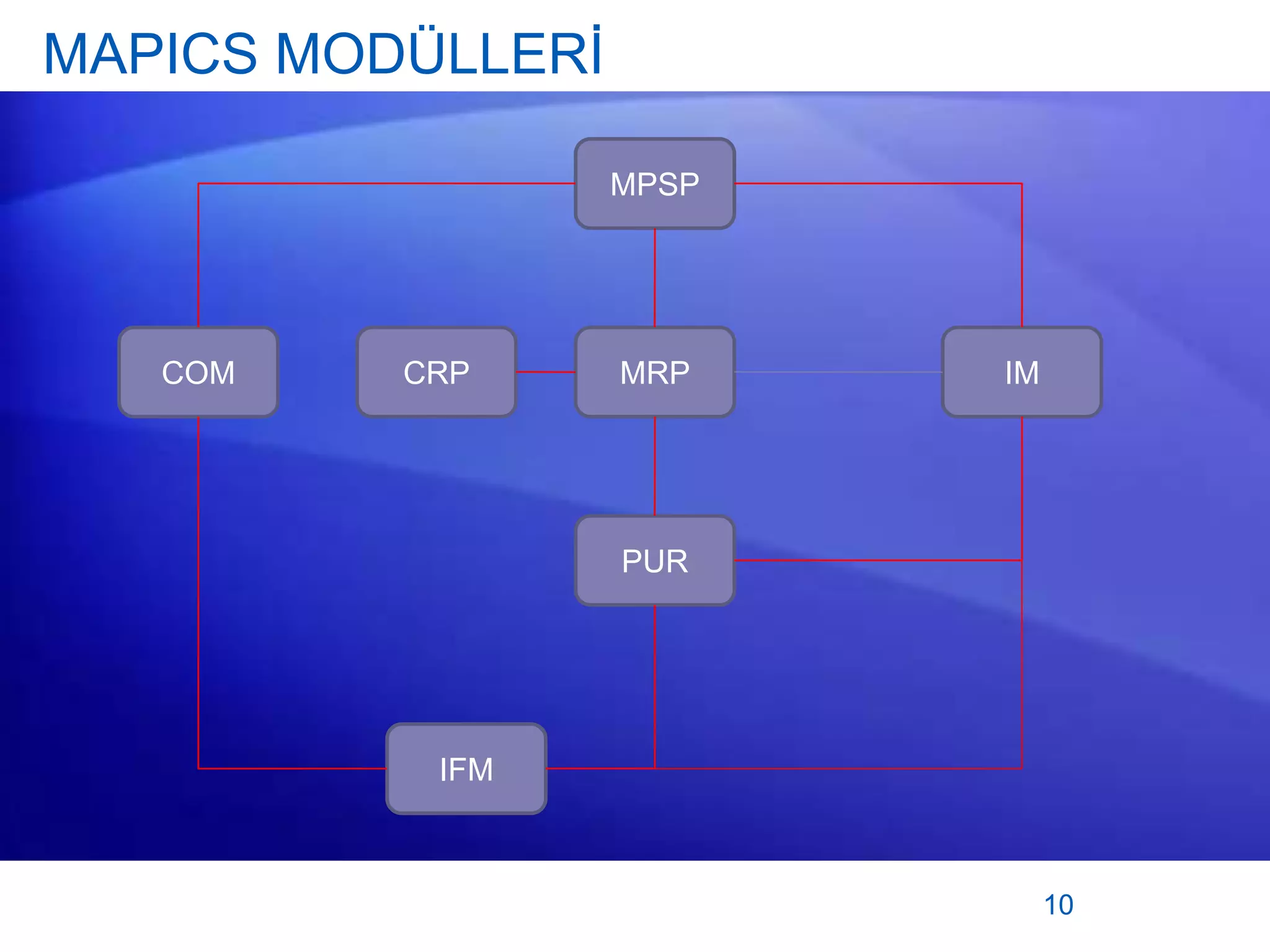 MAPICS MODÜLLERİ

MPSP

COM

CRP

MRP

IM

PUR

IFM

10